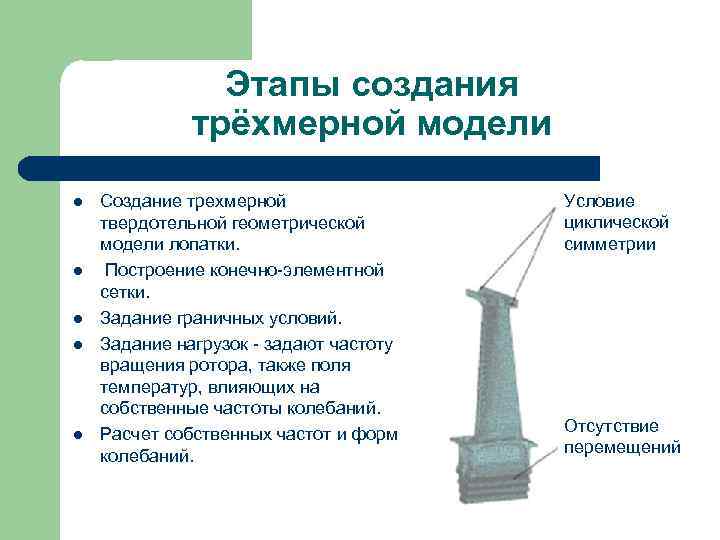 Этапы создания трёхмерной модели

- Создание трехмерной твердотельной геометрической модели лопатки.
- Построение конечно-элементной сетки.
- Задание граничных условий.
- Задание нагрузок - задают частоту вращения ротора, также поля температур, влияющих на собственные частоты колебаний.
- Расчет собственных частот и форм колебаний.

Условие циклической симметрии

Отсутствие перемещений